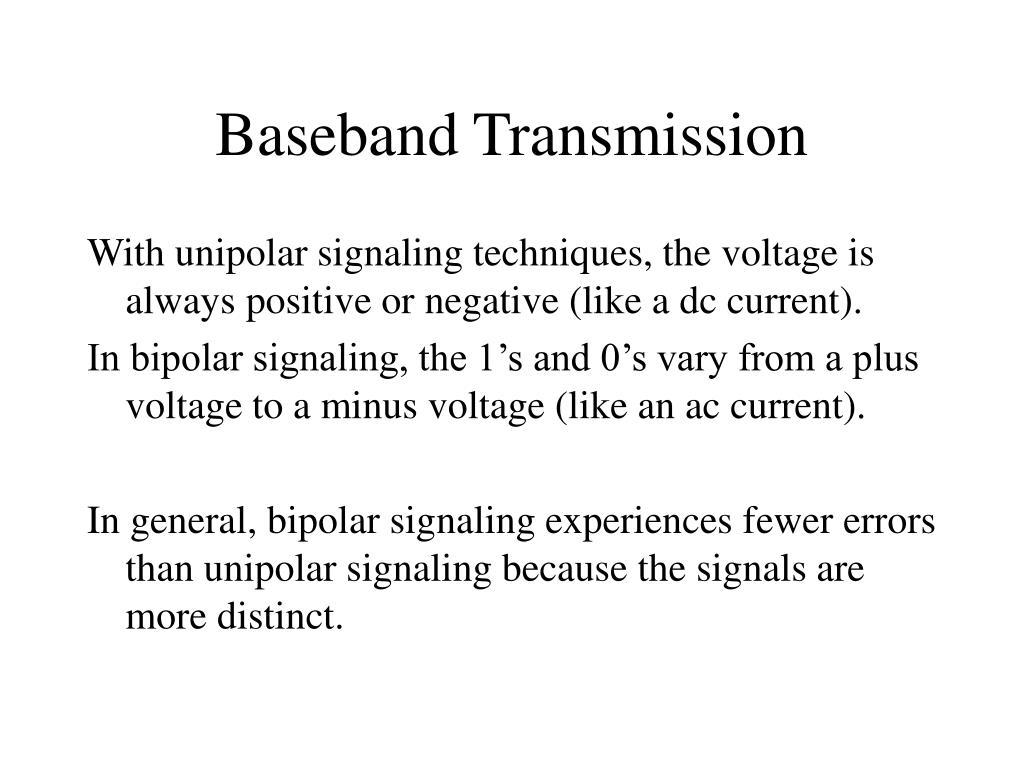 Baseband Transmission

With unipolar signaling techniques, the voltage is always positive or negative (like a dc current).

In bipolar signaling, the 1’s and 0’s vary from a plus voltage to a minus voltage (like an ac current).

In general, bipolar signaling experiences fewer errors than unipolar signaling because the signals are more distinct.